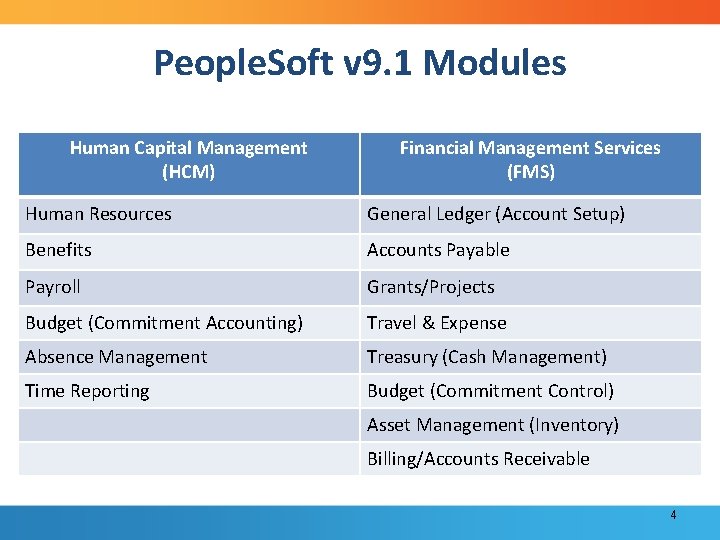 PeopleSoft v9.1 Modules

| Human Capital Management (HCM) | Financial Management Services (FMS) |
|---|---|
| Human Resources | General Ledger (Account Setup) |
| Benefits | Accounts Payable |
| Payroll | Grants/Projects |
| Budget (Commitment Accounting) | Travel & Expense |
| Absence Management | Treasury (Cash Management) |
| Time Reporting | Budget (Commitment Control) |
| | Asset Management (Inventory) |
| | Billing/Accounts Receivable |

4